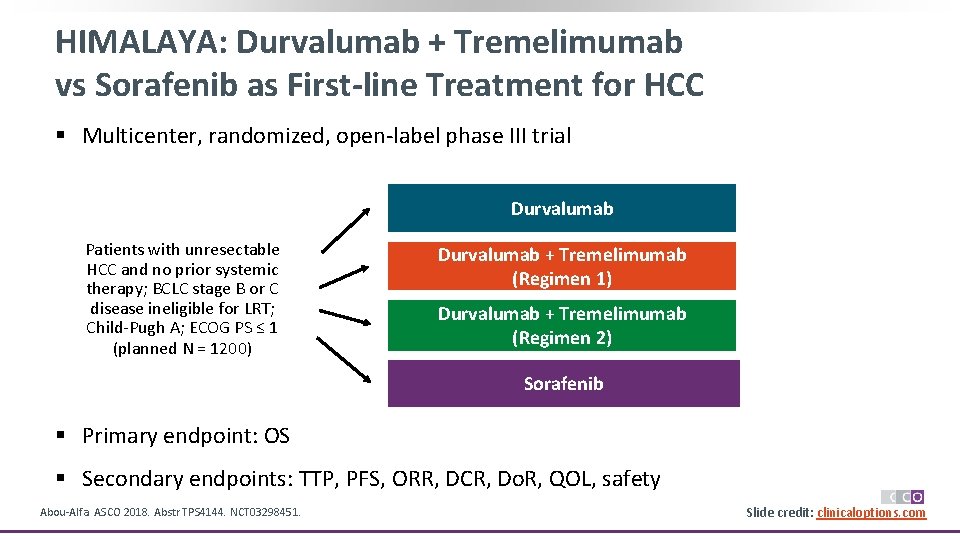 HIMALAYA: Durvalumab + Tremelimumab vs Sorafenib as First-line Treatment for HCC

▪ Multicenter, randomized, open-label phase III trial

Patients with unresectable HCC and no prior systemic therapy; BCLC stage B or C disease ineligible for LRT; Child-Pugh A; ECOG PS ≤ 1 (planned N = 1200)

Durvalumab

Durvalumab + Tremelimumab (Regimen 1)

Durvalumab + Tremelimumab (Regimen 2)

Sorafenib

▪ Primary endpoint: OS

▪ Secondary endpoints: TTP, PFS, ORR, DCR, DoR, QOL, safety

Abou-Alfa ASCO 2018. Abstr TPS4144. NCT03298451.

CCO

Slide credit: clinicaloptions.com